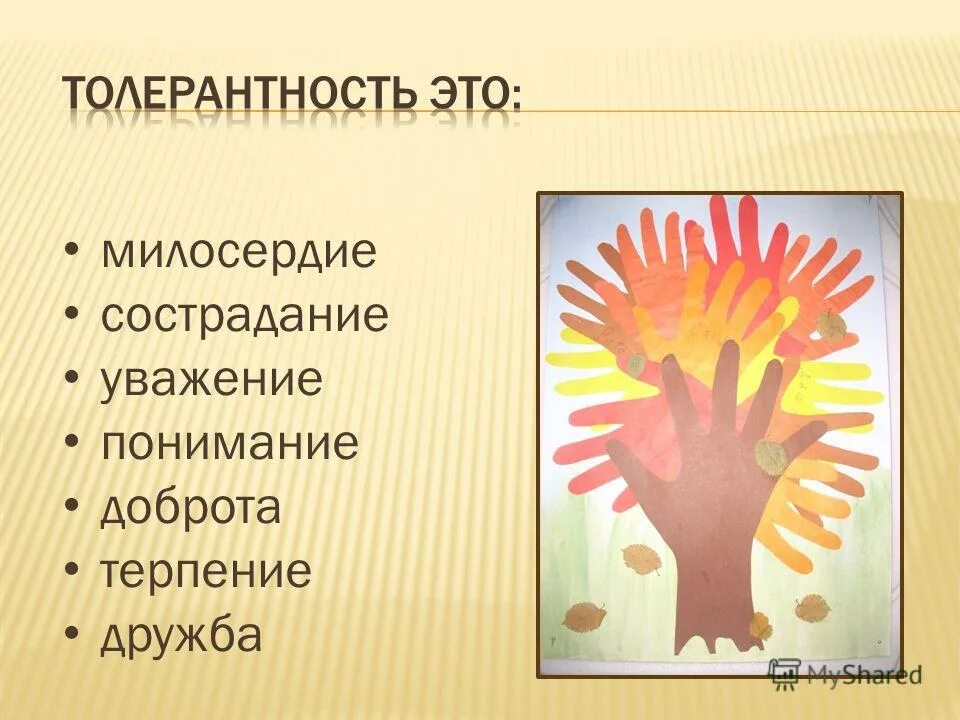 ТОЛЕРАНТНОСТЬ ЭТО:

• милосердие
• сострадание
• уважение
• понимание
• доброта
• терпение
• дружба

MyShared